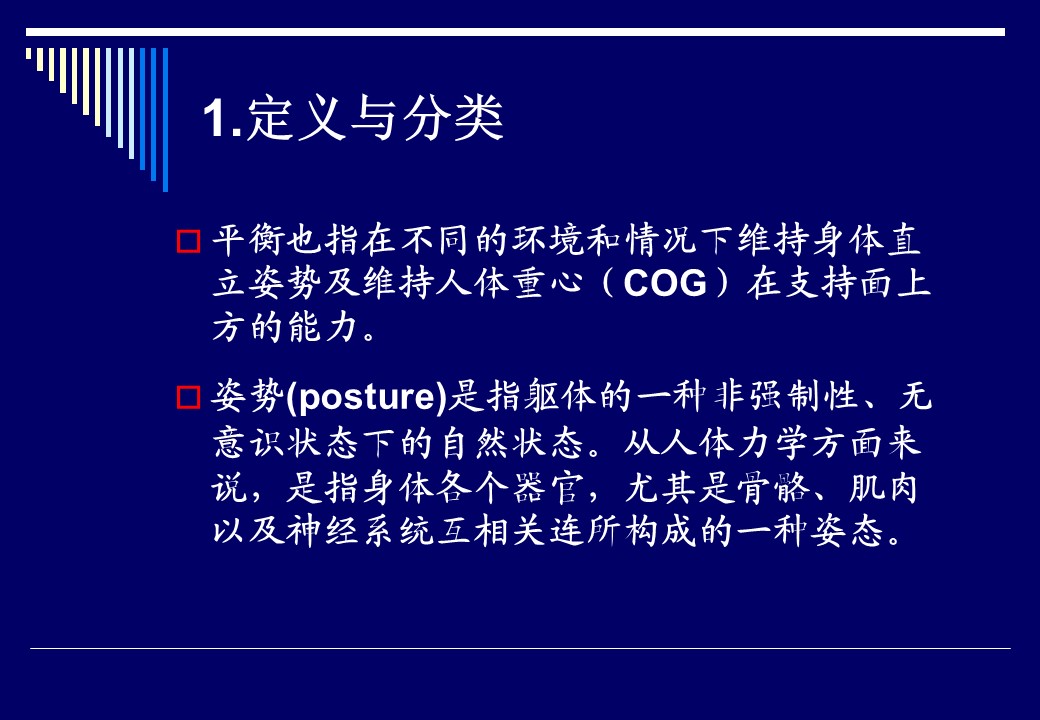 1.定义与分类

平衡也指在不同的环境和情况下维持身体直立姿势及维持人体重心（COG）在支持面上方的能力。

姿势(posture)是指躯体的一种非强制性、无意识状态下的自然状态。从人体力学方面来说，是指身体各个器官，尤其是骨骼、肌肉以及神经系统互相关连所构成的一种姿态。